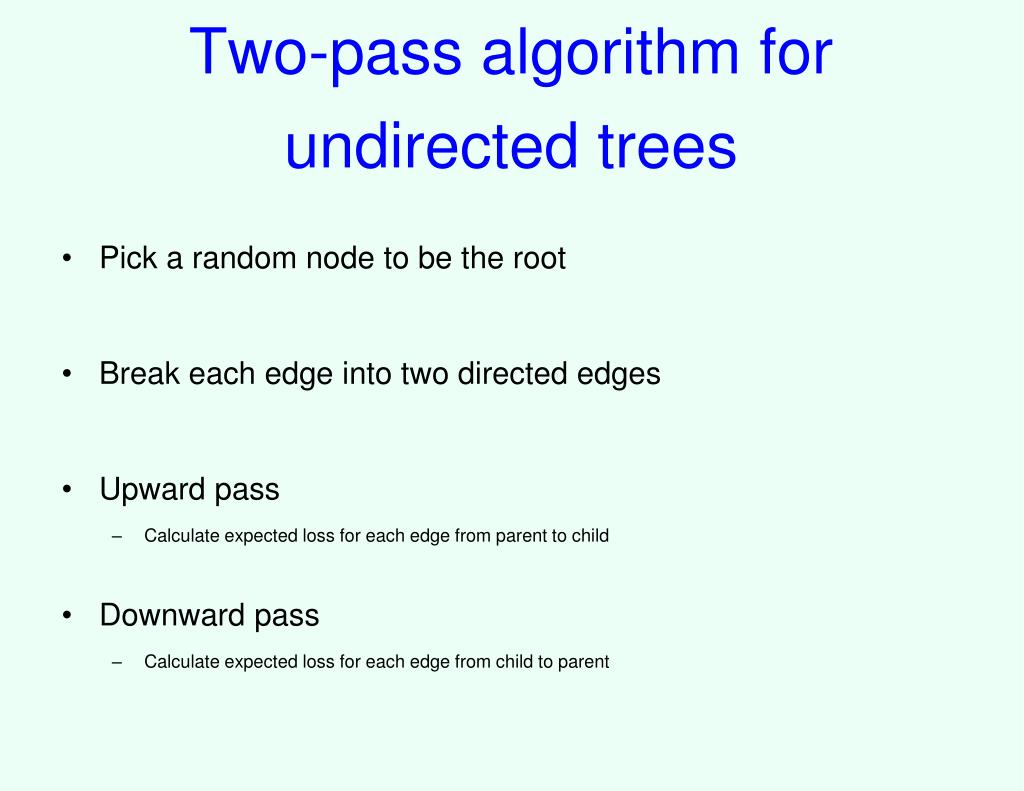 Two-pass algorithm for undirected trees

• Pick a random node to be the root

• Break each edge into two directed edges

• Upward pass
  – Calculate expected loss for each edge from parent to child

• Downward pass
  – Calculate expected loss for each edge from child to parent